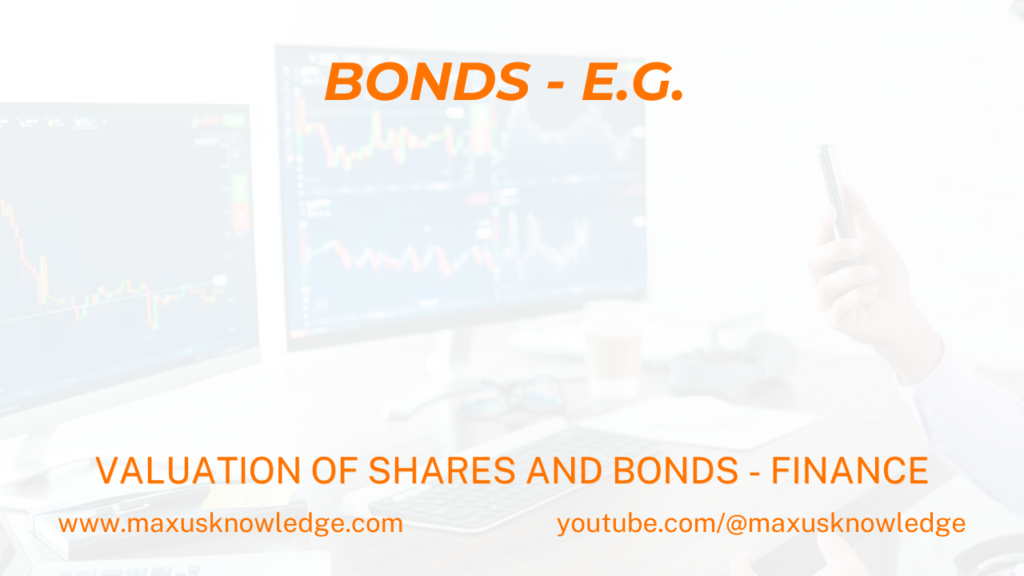 BONDS - E.G.

VALUATION OF SHARES AND BONDS - FINANCE

www.maxusknowledge.com

youtube.com/@maxusknowledge